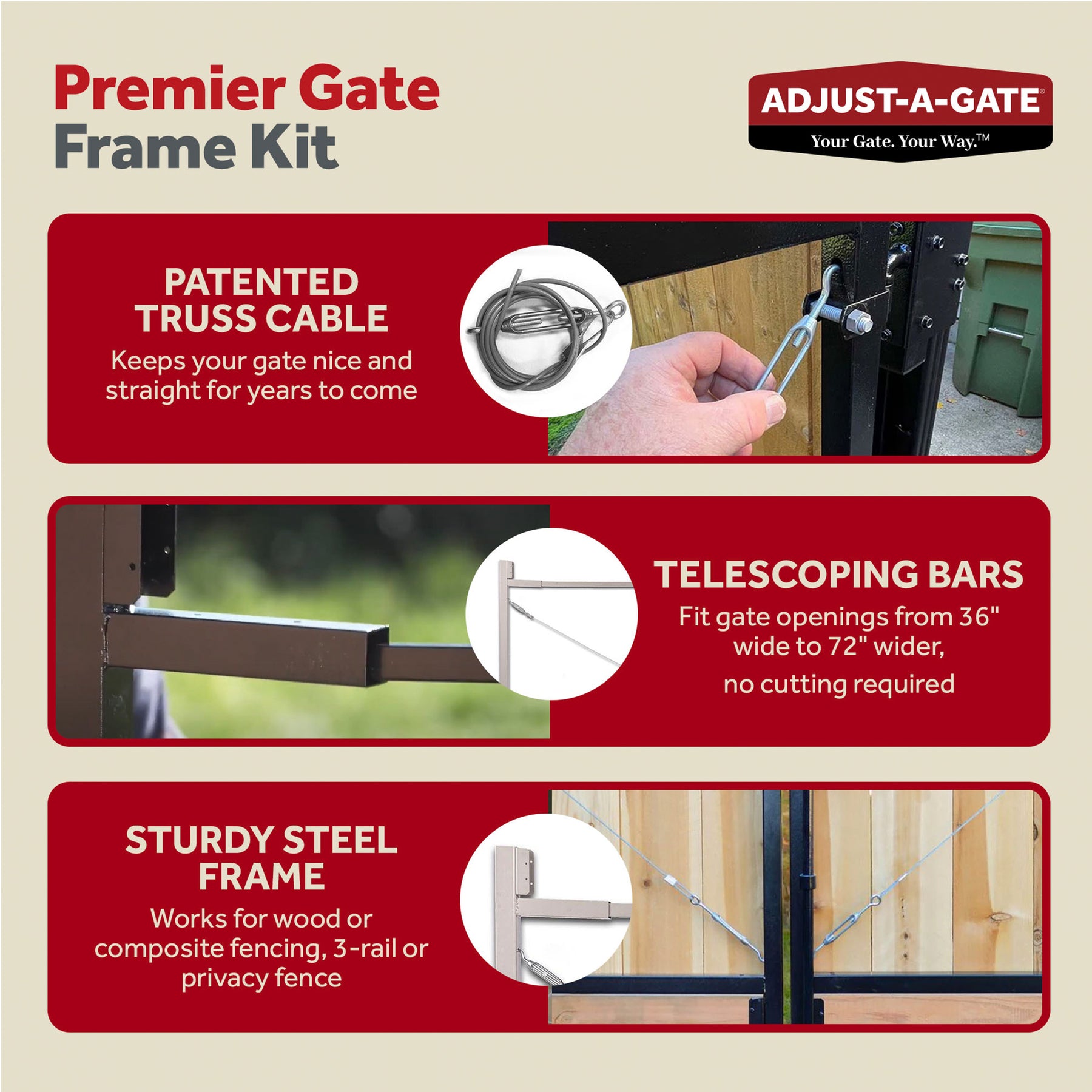 Premier Gate
Frame Kit

ADJUST-A-GATE®
Your Gate. Your Way.™

PATENTED TRUSS CABLE
Keeps your gate nice and straight for years to come

TELESCOPING BARS
Fit gate openings from 36" wide to 72" wider,
no cutting required

STURDY STEEL FRAME
Works for wood or composite fencing, 3-rail or privacy fence